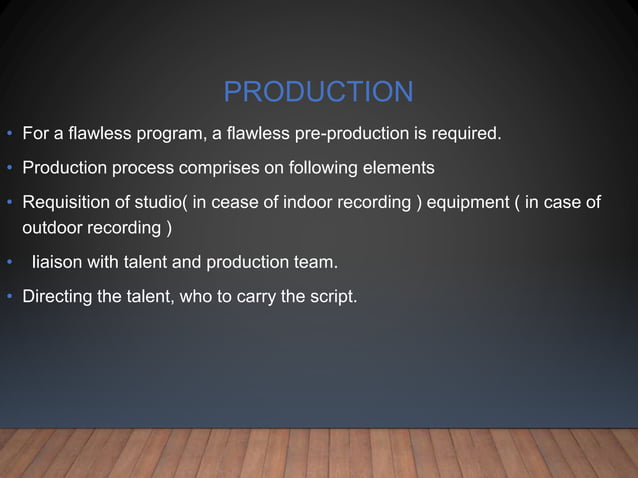 PRODUCTION

• For a flawless program, a flawless pre-production is required.

• Production process comprises on following elements

• Requisition of studio( in cease of indoor recording ) equipment ( in case of outdoor recording )

• liaison with talent and production team.

• Directing the talent, who to carry the script.